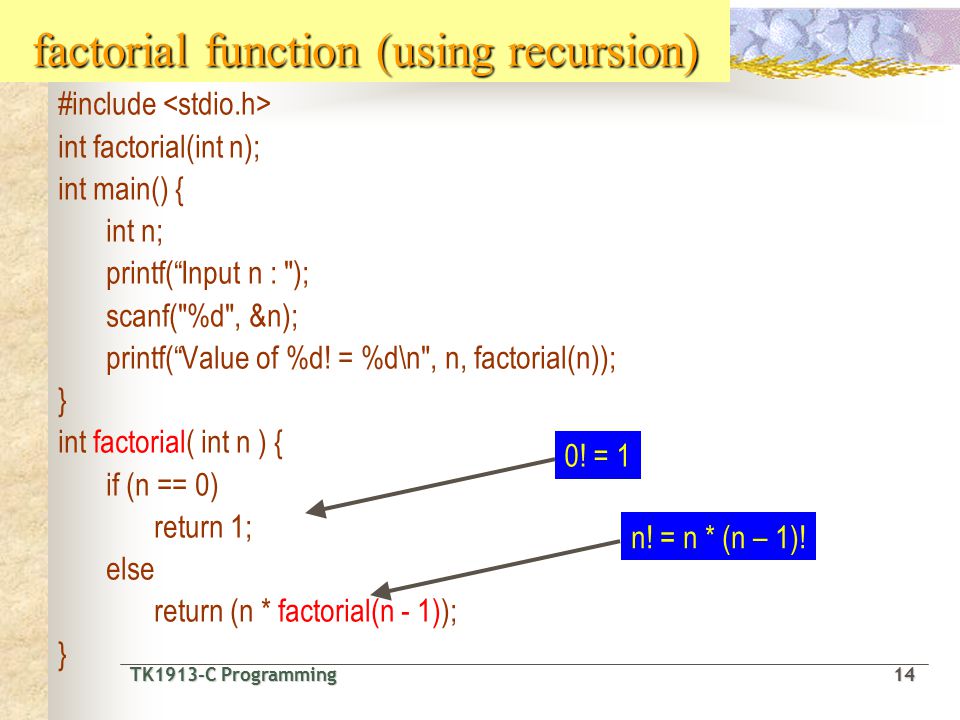 factorial function (using recursion)

#include <stdio.h>
int factorial(int n);
int main() {
int n;
printf(“Input n : ");
scanf("%d", &n);
printf(“Value of %d! = %d\n", n, factorial(n));
}
int factorial( int n ) {
if (n == 0)
return 1;
else
return (n * factorial(n - 1));
}

0! = 1

n! = n * (n – 1)!

TK1913-C Programming

14